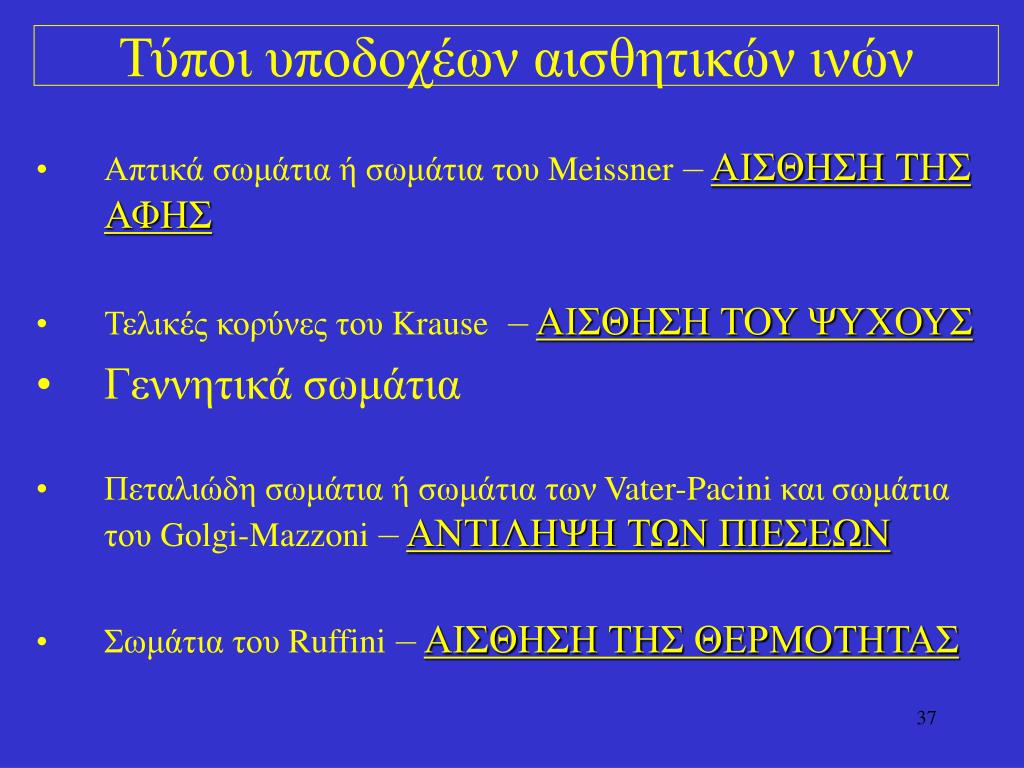 Τύποι υποδοχέων αισθητικών ινών

• Απτικά σωμάτια ή σωμάτια του Meissner – ΑΙΣΘΗΣΗ ΤΗΣ ΑΦΗΣ

• Τελικές κορύνες του Krause – ΑΙΣΘΗΣΗ ΤΟΥ ΨΥΧΟΥΣ

• Γεννητικά σωμάτια

• Πεταλιώδη σωμάτια ή σωμάτια των Vater-Pacini και σωμάτια του Golgi-Mazzoni – ΑΝΤΙΛΗΨΗ ΤΩΝ ΠΙΕΣΕΩΝ

• Σωμάτια του Ruffini – ΑΙΣΘΗΣΗ ΤΗΣ ΘΕΡΜΟΤΗΤΑΣ

37